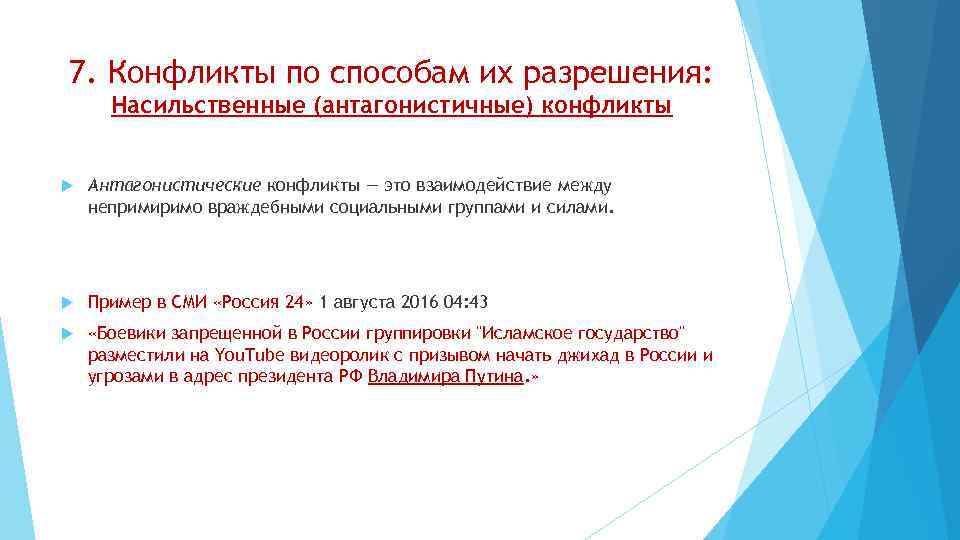 7. Конфликты по способам их разрешения:
Насильственные (антагонистичные) конфликты

Антагонистические конфликты — это взаимодействие между непримиримо враждебными социальными группами и силами.

Пример в СМИ «Россия 24» 1 августа 2016 04:43

«Боевики запрещенной в России группировки "Исламское государство" разместили на YouTube видеоролик с призывом начать джихад в России и угрозами в адрес президента РФ Владимира Путина.»